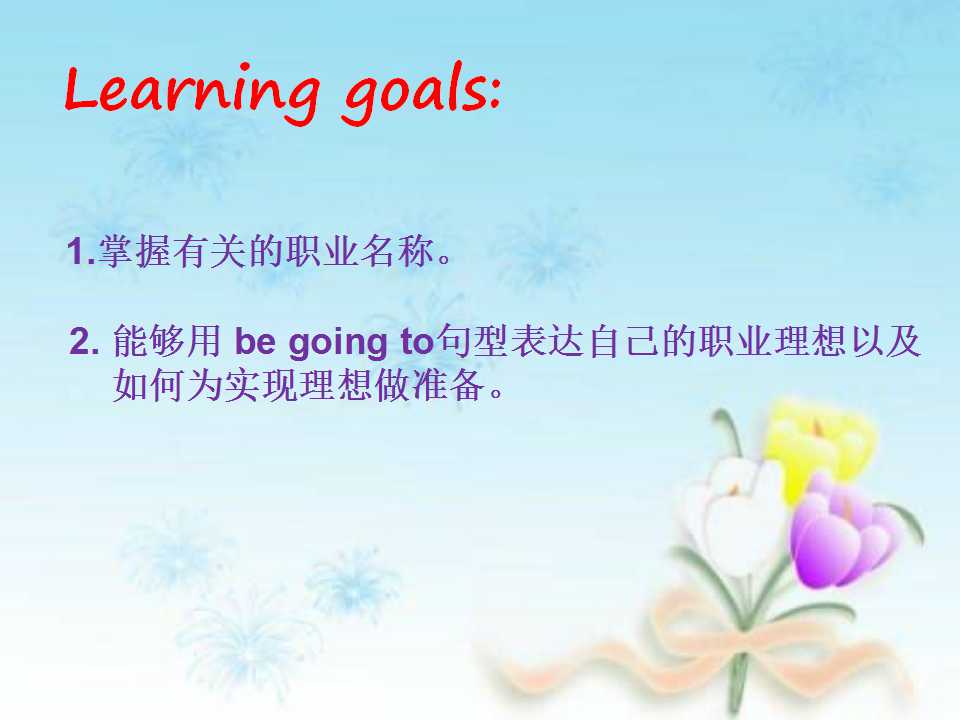 Learning goals:

1.掌握有关的职业名称。

2. 能够用 be going to句型表达自己的职业理想以及如何为实现理想做准备。